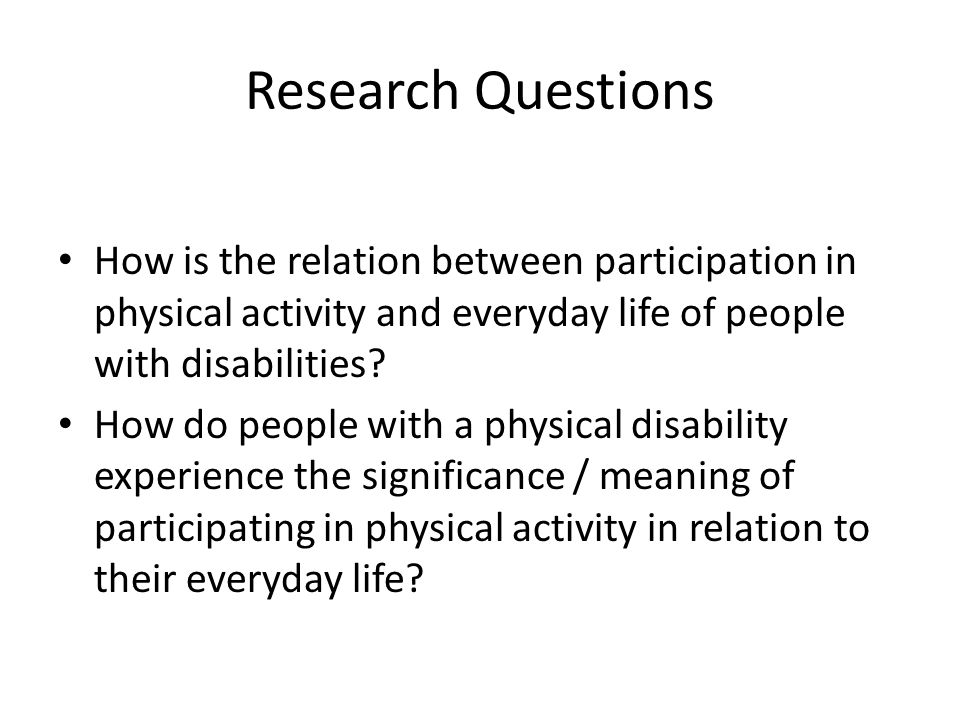 Research Questions

• How is the relation between participation in physical activity and everyday life of people with disabilities?

• How do people with a physical disability experience the significance / meaning of participating in physical activity in relation to their everyday life?